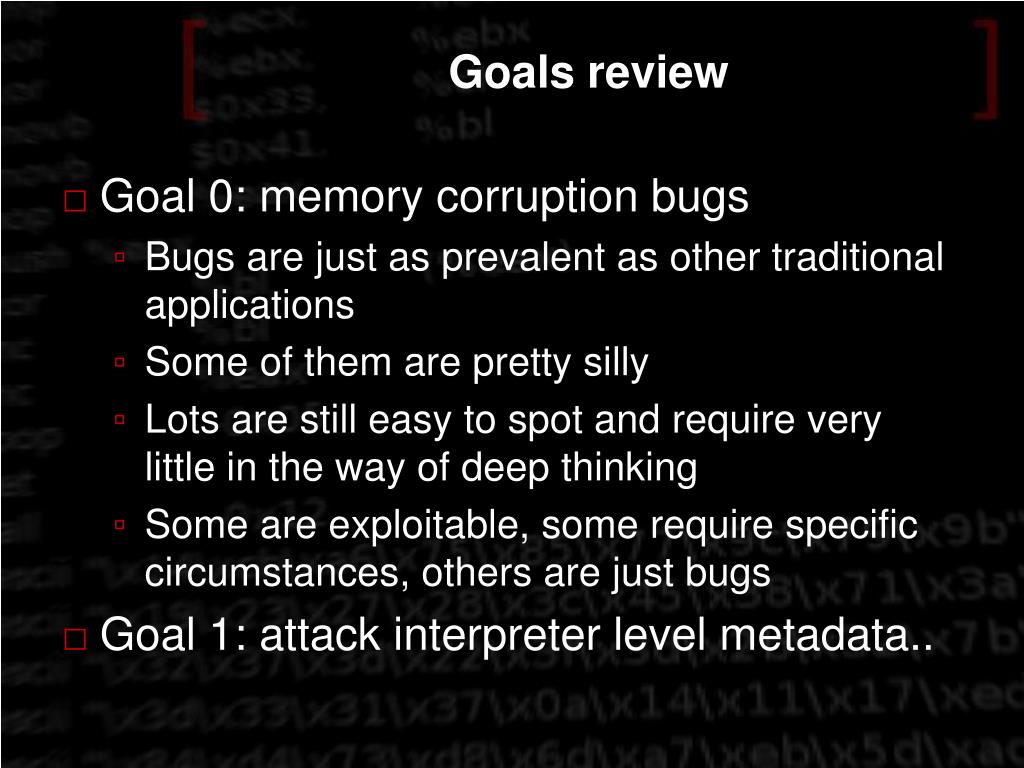 Goals review

□ Goal 0: memory corruption bugs
▫ Bugs are just as prevalent as other traditional applications
▫ Some of them are pretty silly
▫ Lots are still easy to spot and require very little in the way of deep thinking
▫ Some are exploitable, some require specific circumstances, others are just bugs
□ Goal 1: attack interpreter level metadata..